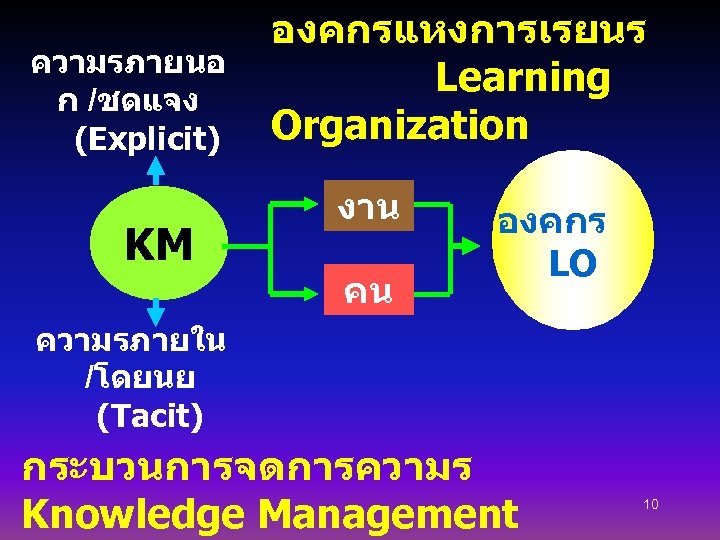 องคกรแหงการเรยนร Learning Organization

ความรภายนอก /ชดแจง (Explicit)

KM

ความรภายใน /โดยนย (Tacit)

งาน

คน

องคกร LO

กระบวนการจดการความร Knowledge Management

10